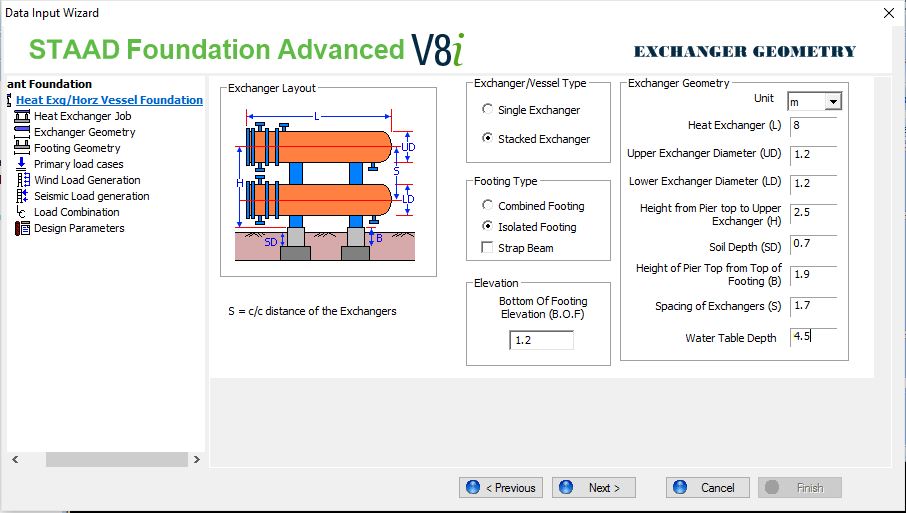 Data Input Wizard

STAAD Foundation Advanced V8i

EXCHANGER GEOMETRY

ant Foundation
Heat Exg/Horz Vessel Foundation
Heat Exchanger Job
Exchanger Geometry
Footing Geometry
Primary load cases
Wind Load Generation
Seismic Load generation
Load Combination
Design Parameters

Exchanger Layout
L
UD
S
H
LD
SD
B

S = c/c distance of the Exchangers

Exchanger/Vessel Type
Single Exchanger
Stacked Exchanger

Footing Type
Combined Footing
Isolated Footing
Strap Beam

Elevation
Bottom Of Footing Elevation (B.O.F)
1.2

Exchanger Geometry
Unit m
Heat Exchanger (L) 8
Upper Exchanger Diameter (UD) 1.2
Lower Exchanger Diameter (LD) 1.2
Height from Pier top to Upper Exchanger (H) 2.5
Soil Depth (SD) 0.7
Height of Pier Top from Top of Footing (B) 1.9
Spacing of Exchangers (S) 1.7
Water Table Depth 4.5

< Previous
Next >
Cancel
Finish